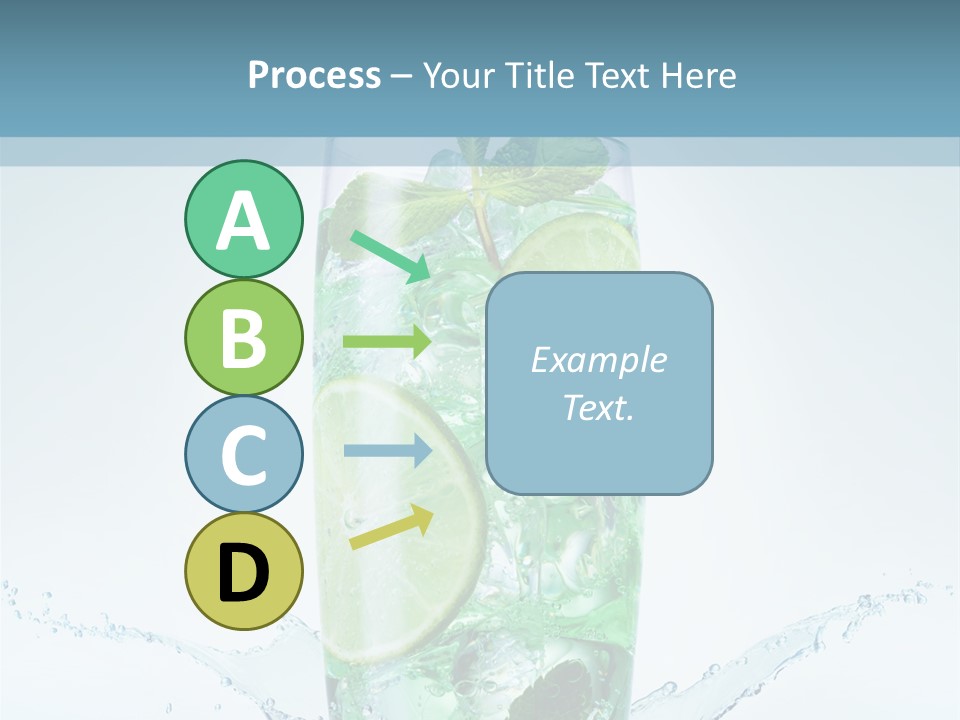 Process – Your Title Text Here

A

B

C

D

Example Text.